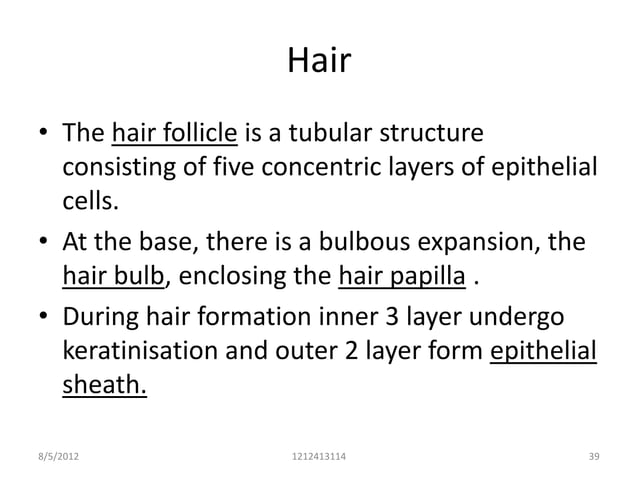 Hair

• The hair follicle is a tubular structure consisting of five concentric layers of epithelial cells.

• At the base, there is a bulbous expansion, the hair bulb, enclosing the hair papilla .

• During hair formation inner 3 layer undergo keratinisation and outer 2 layer form epithelial sheath.

8/5/2012 1212413114 39